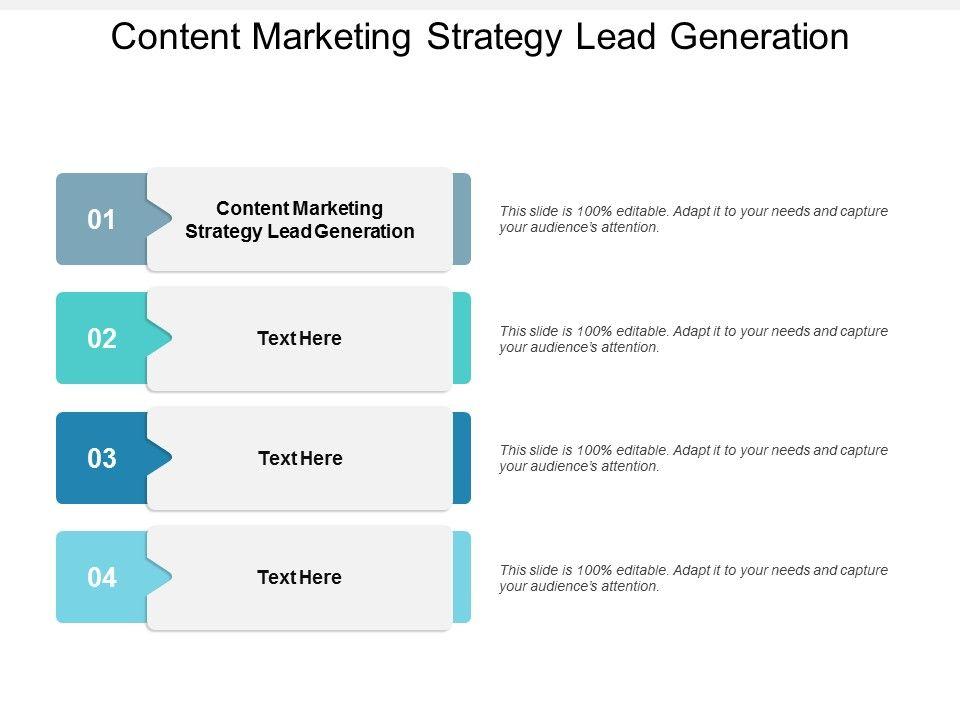 Content Marketing Strategy Lead Generation

01

Content Marketing Strategy Lead Generation

This slide is 100% editable. Adapt it to your needs and capture your audience's attention.

02

Text Here

This slide is 100% editable. Adapt it to your needs and capture your audience's attention.

03

Text Here

This slide is 100% editable. Adapt it to your needs and capture your audience's attention.

04

Text Here

This slide is 100% editable. Adapt it to your needs and capture your audience's attention.